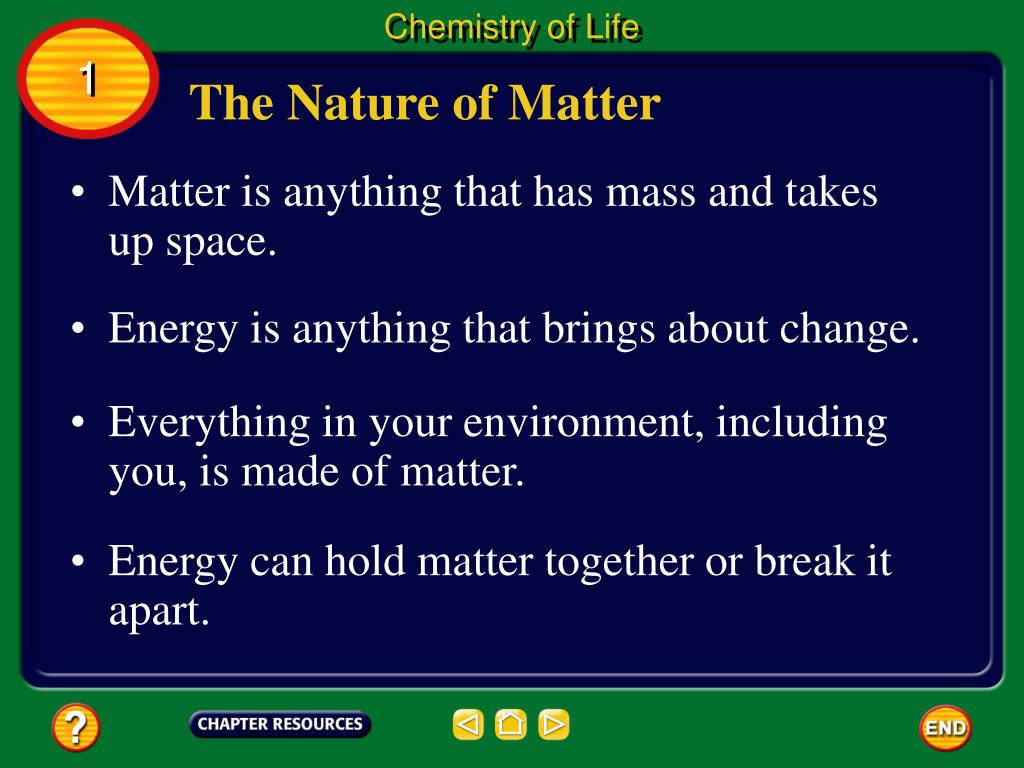 Chemistry of Life

1

The Nature of Matter

• Matter is anything that has mass and takes up space.

• Energy is anything that brings about change.

• Everything in your environment, including you, is made of matter.

• Energy can hold matter together or break it apart.

?

CHAPTER RESOURCES

END